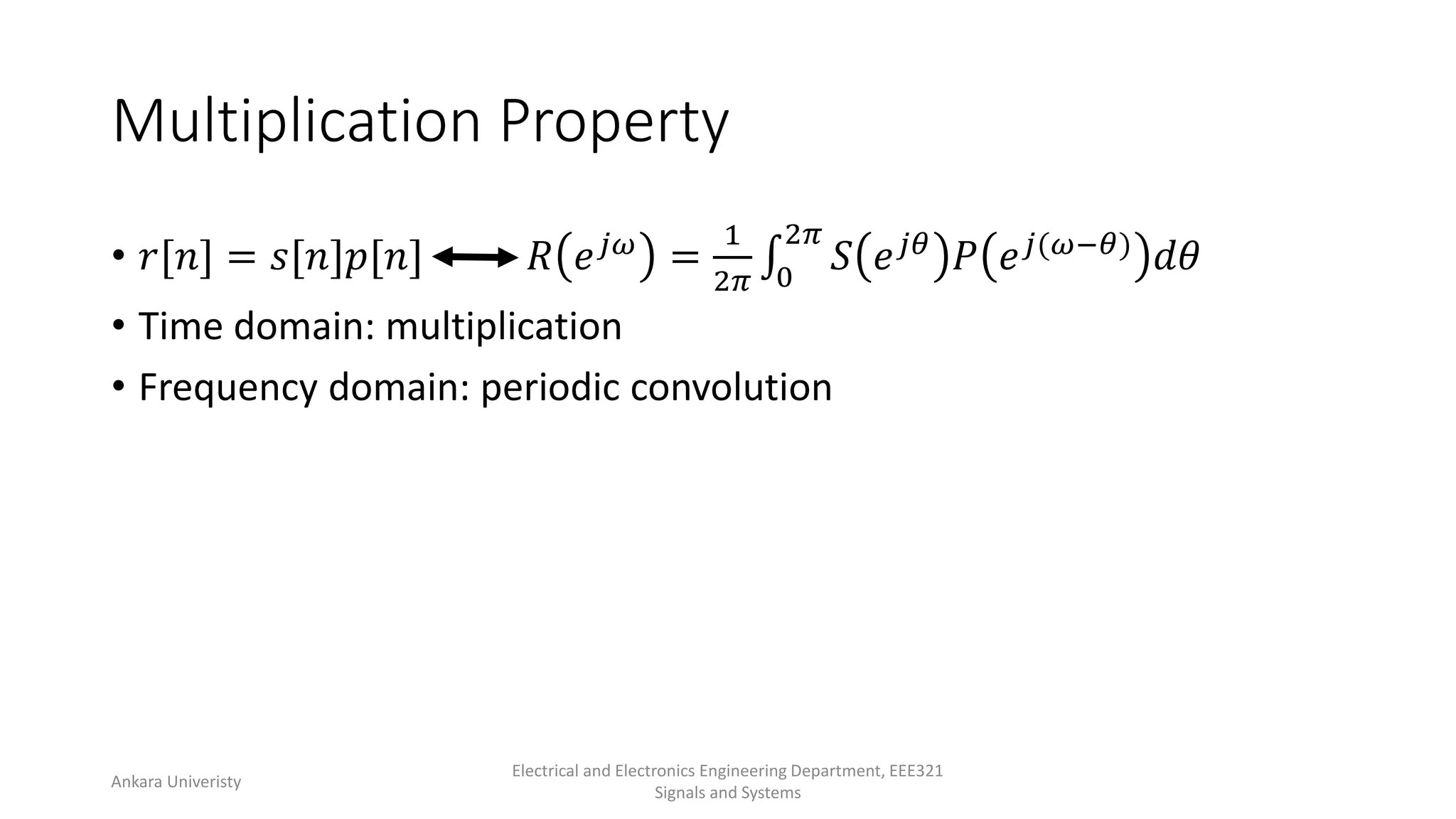 Multiplication Property

• $r[n] = s[n]p[n] \longleftrightarrow R(e^{j\omega}) = \frac{1}{2\pi}\int_0^{2\pi} S(e^{j\theta})P(e^{j(\omega-\theta)})d\theta$
• Time domain: multiplication
• Frequency domain: periodic convolution

Ankara Univeristy

Electrical and Electronics Engineering Department, EEE321
Signals and Systems